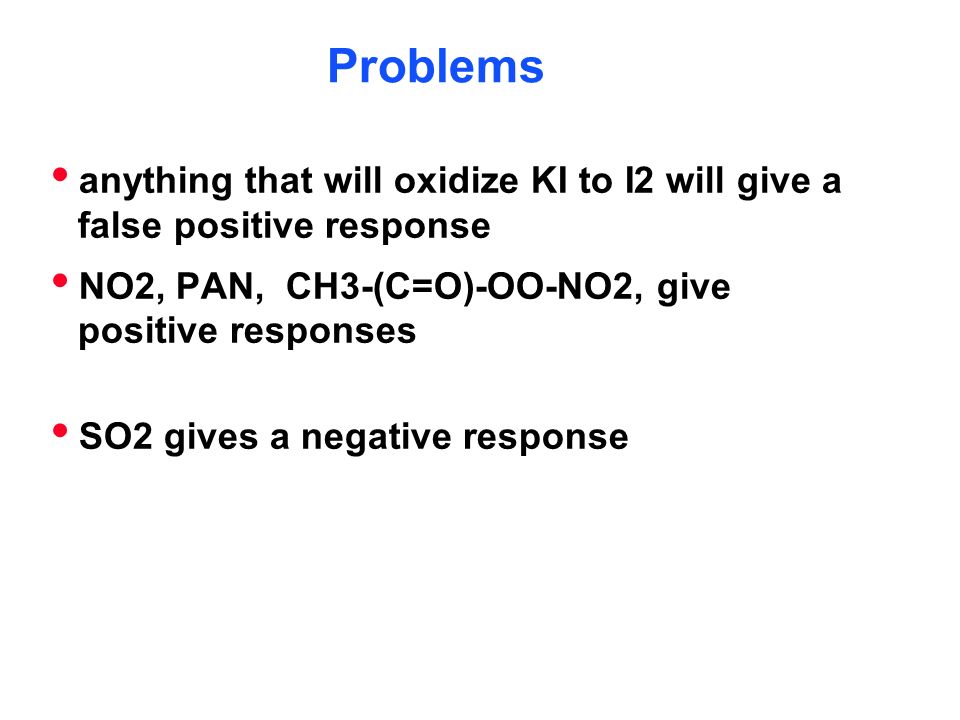 Problems

• anything that will oxidize KI to I2 will give a false positive response

• NO2, PAN, CH3-(C=O)-OO-NO2, give positive responses

• SO2 gives a negative response